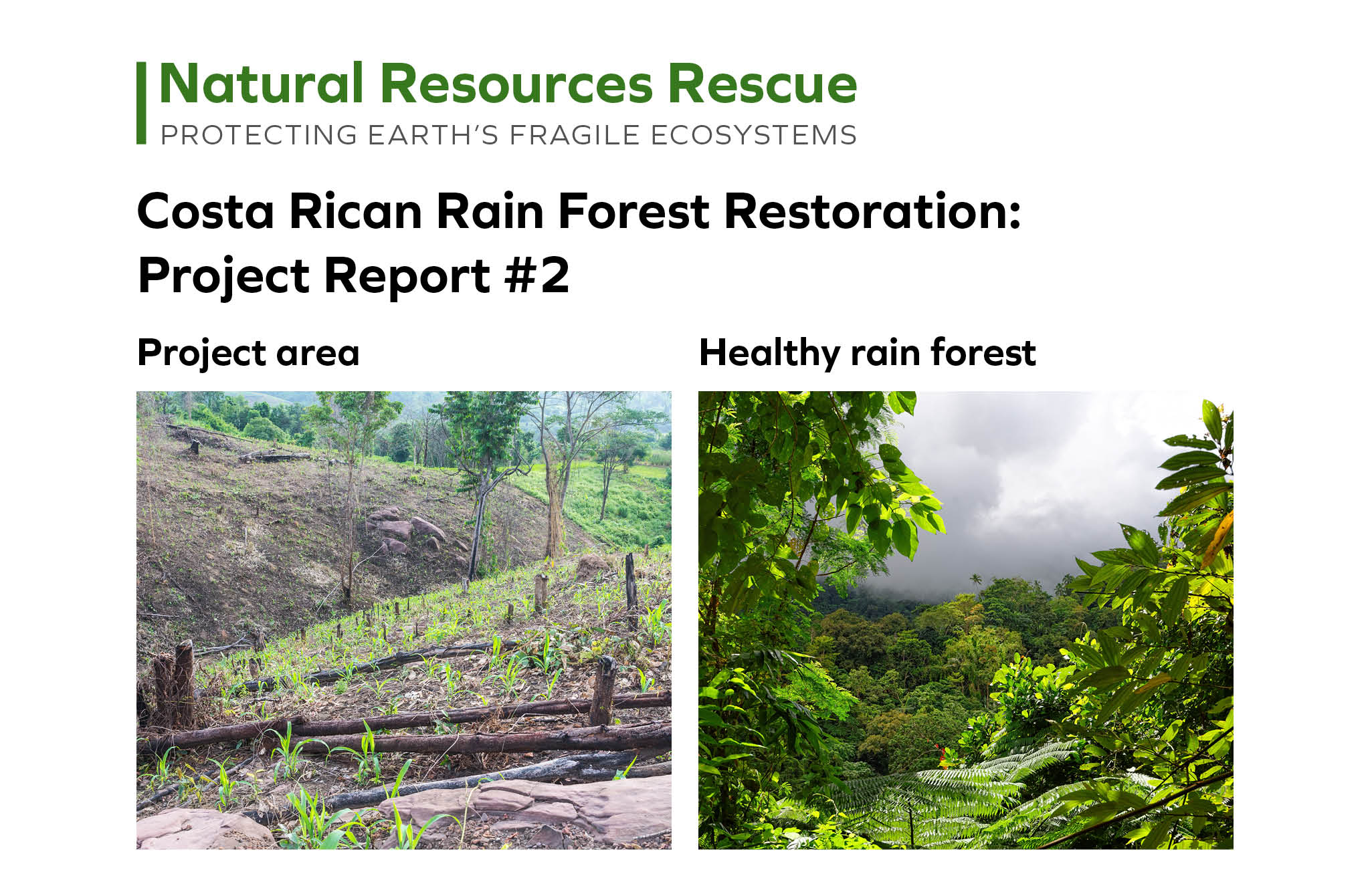 Natural Resources Rescue
PROTECTING EARTH'S FRAGILE ECOSYSTEMS

Costa Rican Rain Forest Restoration: Project Report #2

Project area

Healthy rain forest